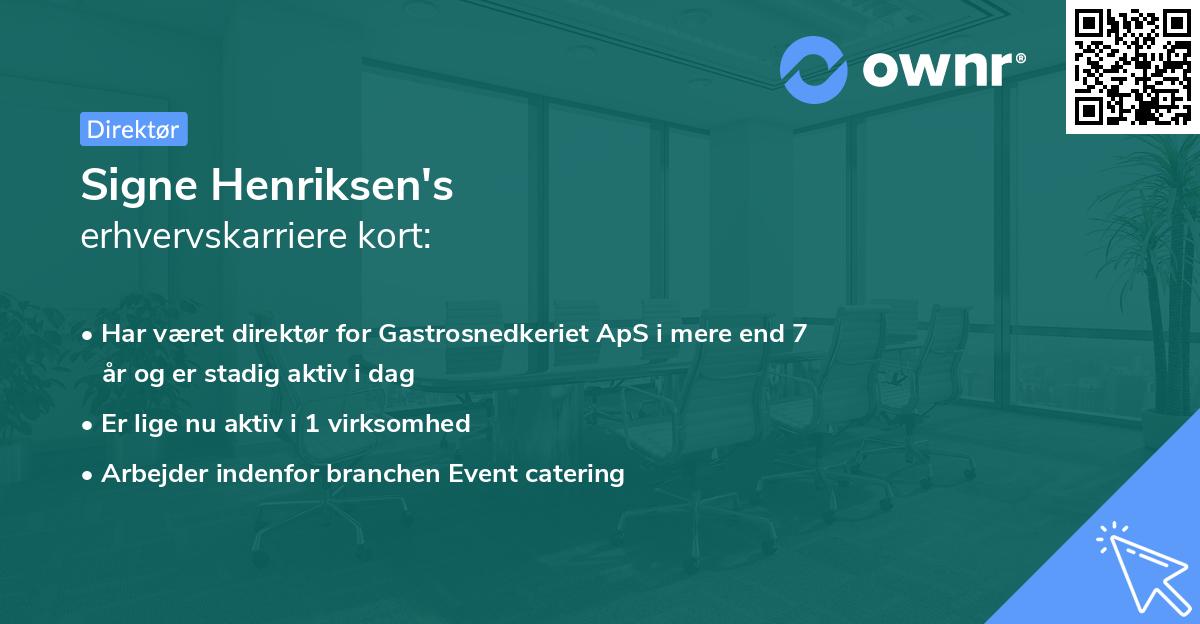 ownr®

Direktør

Signe Henriksen's
erhvervskarriere kort:

• Har været direktør for Gastrosnedkeriet ApS i mere end 7 år og er stadig aktiv i dag
• Er lige nu aktiv i 1 virksomhed
• Arbejder indenfor branchen Event catering